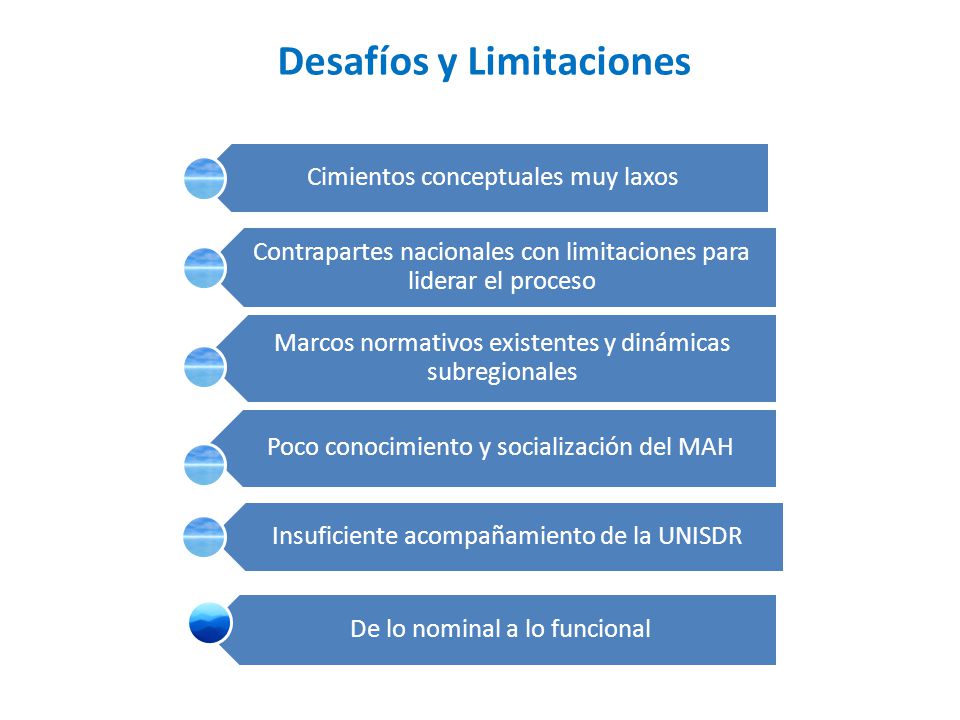 Desafíos y Limitaciones

Cimientos conceptuales muy laxos

Contrapartes nacionales con limitaciones para liderar el proceso

Marcos normativos existentes y dinámicas subregionales

Poco conocimiento y socialización del MAH

Insuficiente acompañamiento de la UNISDR

De lo nominal a lo funcional